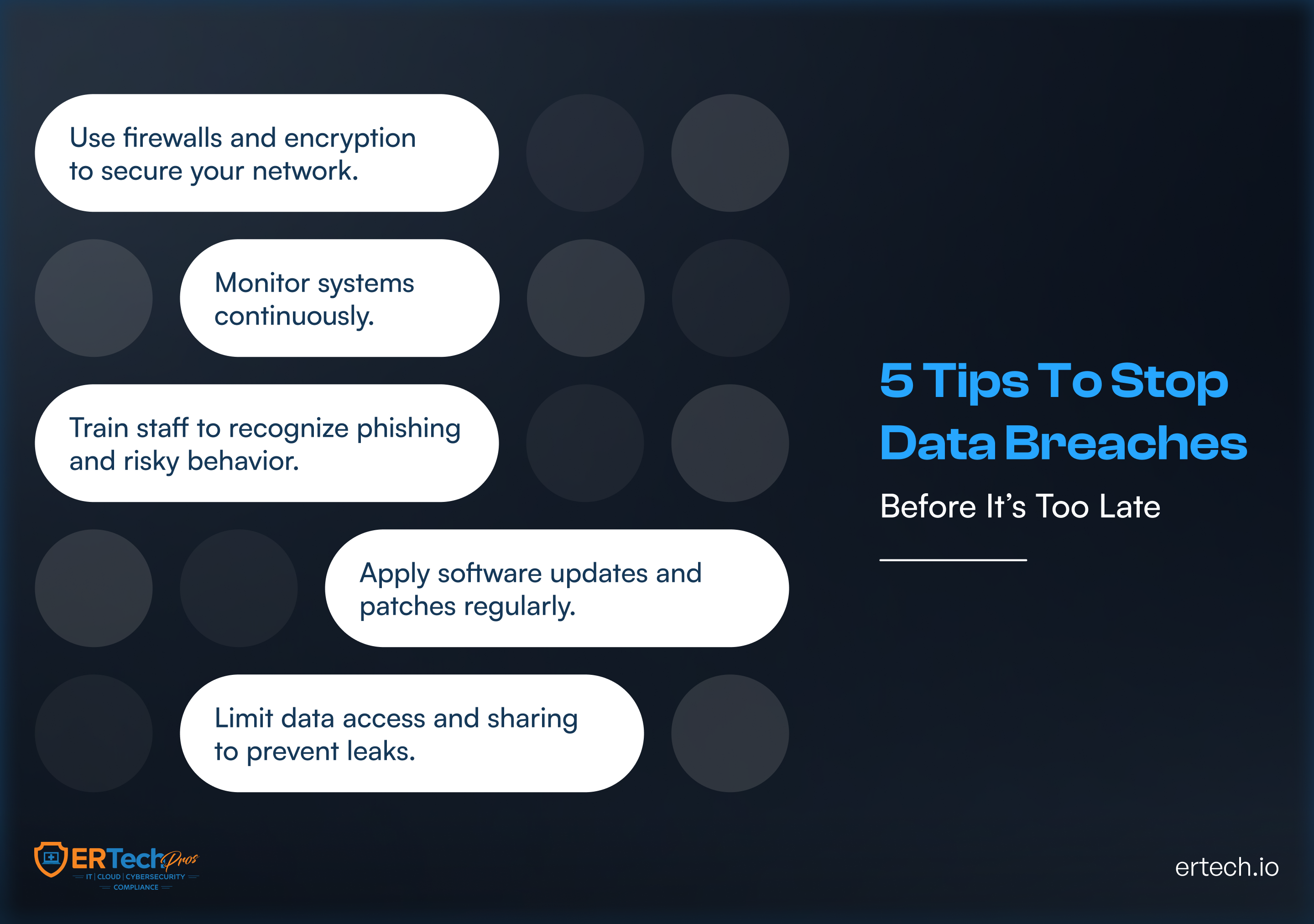 Use firewalls and encryption to secure your network.

Monitor systems continuously.

Train staff to recognize phishing and risky behavior.

Apply software updates and patches regularly.

Limit data access and sharing to prevent leaks.

5 Tips To Stop Data Breaches

Before It's Too Late

ERTech Pros
IT | CLOUD | CYBERSECURITY
COMPLIANCE

ertech.io